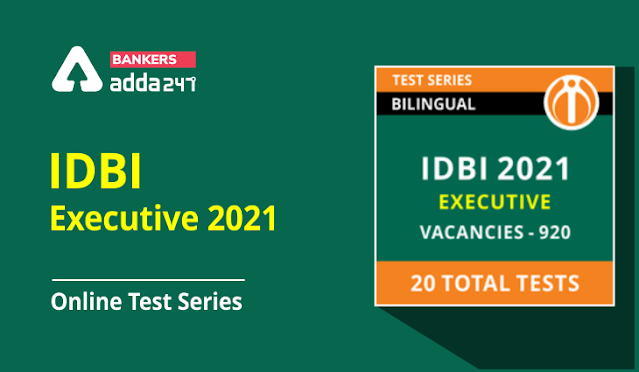 BANKERS
adda247

IDBI
Executive 2021

Online Test Series

TEST SERIES
BILINGUAL

IDBI 2021
EXECUTIVE
VACANCIES - 920

20 TOTAL TESTS